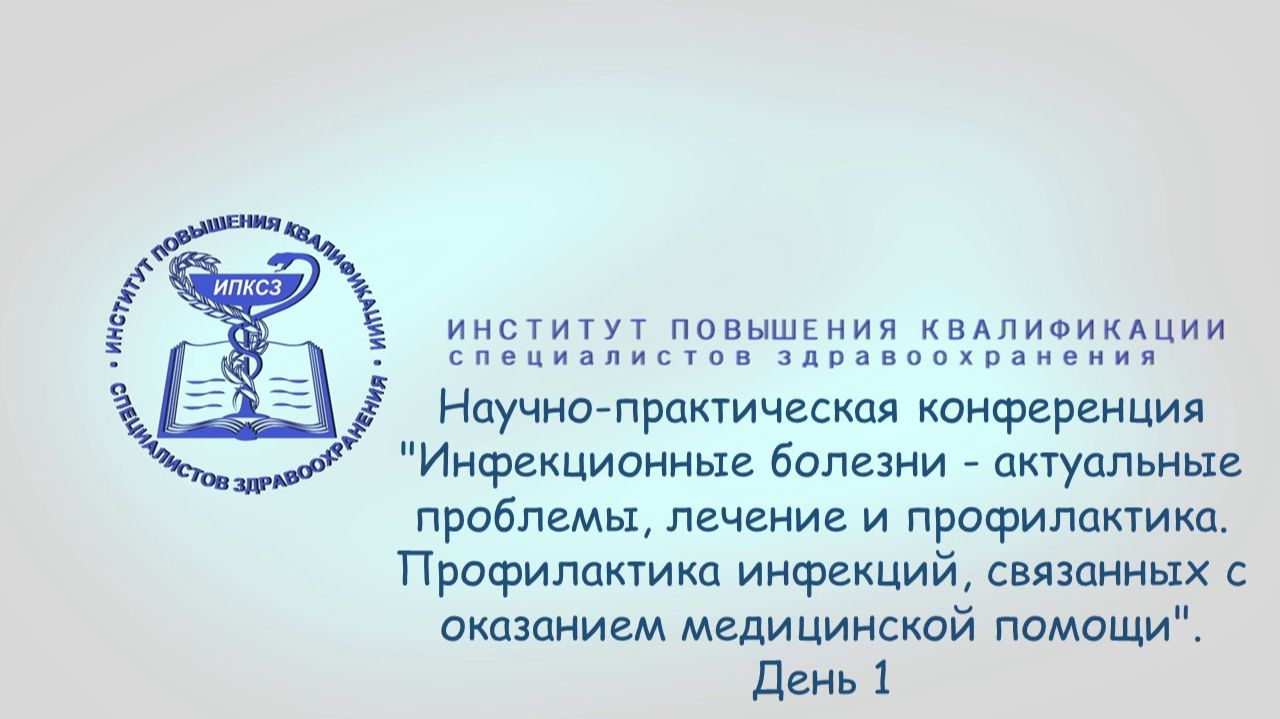 ИНСТИТУТ ПОВЫШЕНИЯ КВАЛИФИКАЦИИ • СПЕЦИАЛИСТОВ ЗДРАВООХРАНЕНИЯ •

ИПКСЗ

ИНСТИТУТ ПОВЫШЕНИЯ КВАЛИФИКАЦИИ
специалистов здравоохранения

Научно-практическая конференция "Инфекционные болезни - актуальные проблемы, лечение и профилактика. Профилактика инфекций, связанных с оказанием медицинской помощи". День 1